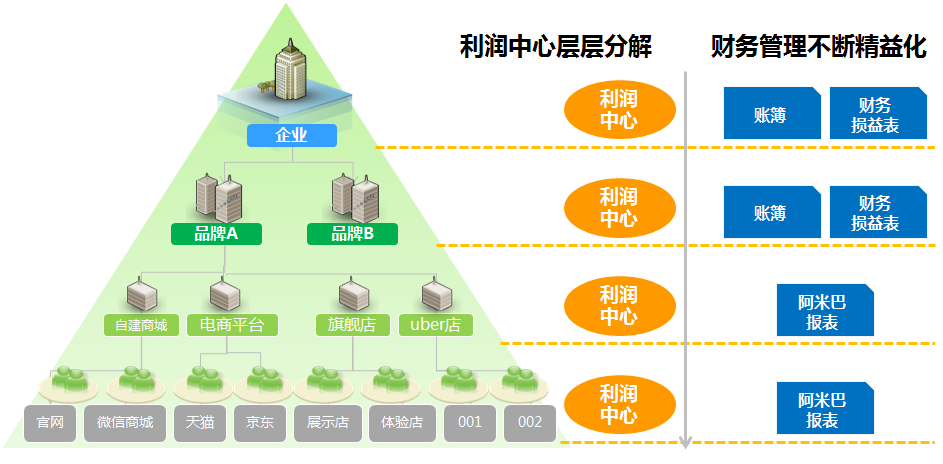 利润中心层层分解

财务管理不断精益化

企业

品牌A

品牌B

自建商城

电商平台

旗舰店

uber店

官网

微信商城

天猫

京东

展示店

体验店

001

002

利润中心

账簿

财务损益表

利润中心

账簿

财务损益表

利润中心

阿米巴报表

利润中心

阿米巴报表